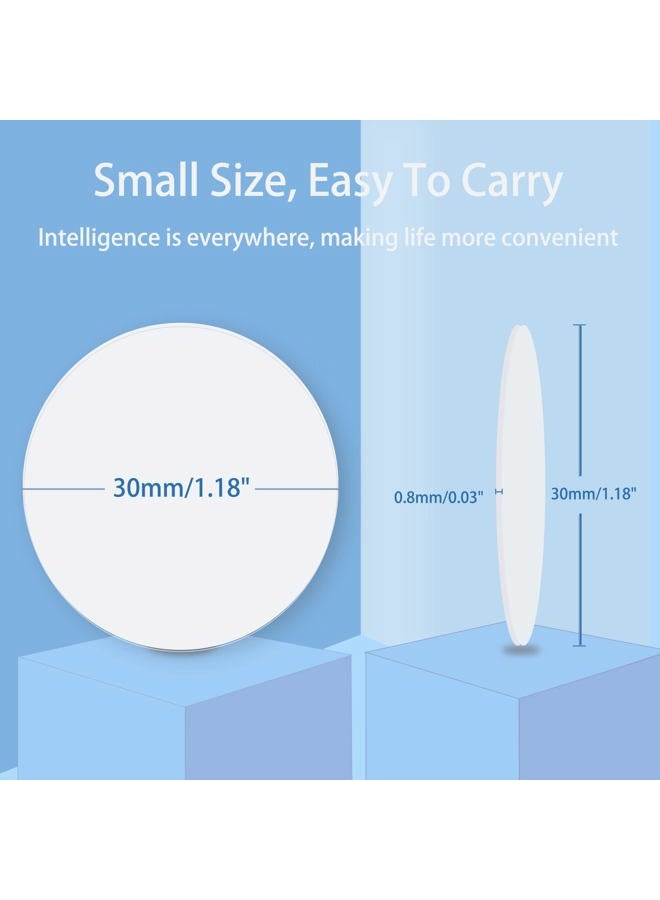 Small Size, Easy To Carry

Intelligence is everywhere, making life more convenient

30mm/1.18"

0.8mm/0.03"

30mm/1.18"